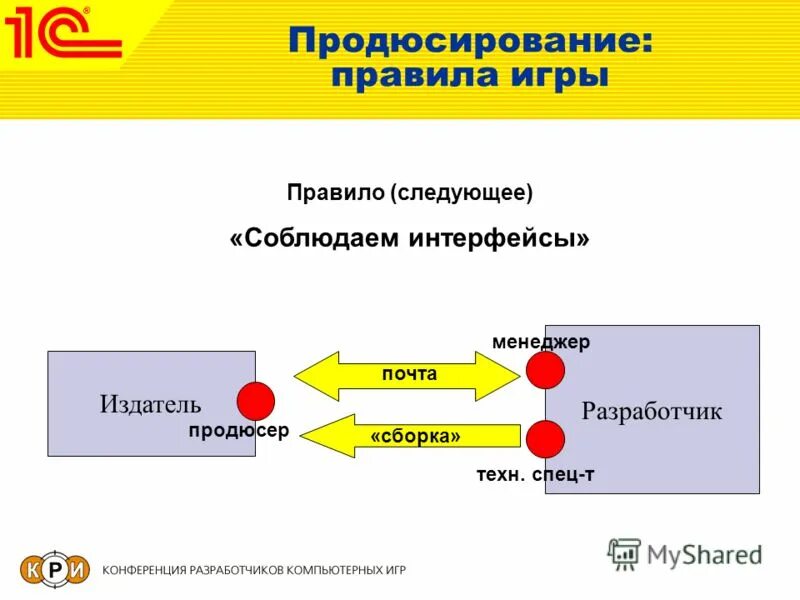 1С

Продюсирование: правила игры

Правило (следующее)

«Соблюдаем интерфейсы»

Издатель

продюсер

почта

«сборка»

менеджер

Разработчик

техн. спец-т

КРИ КОНФЕРЕНЦИЯ РАЗРАБОТЧИКОВ КОМПЬЮТЕРНЫХ ИГР

MyShared